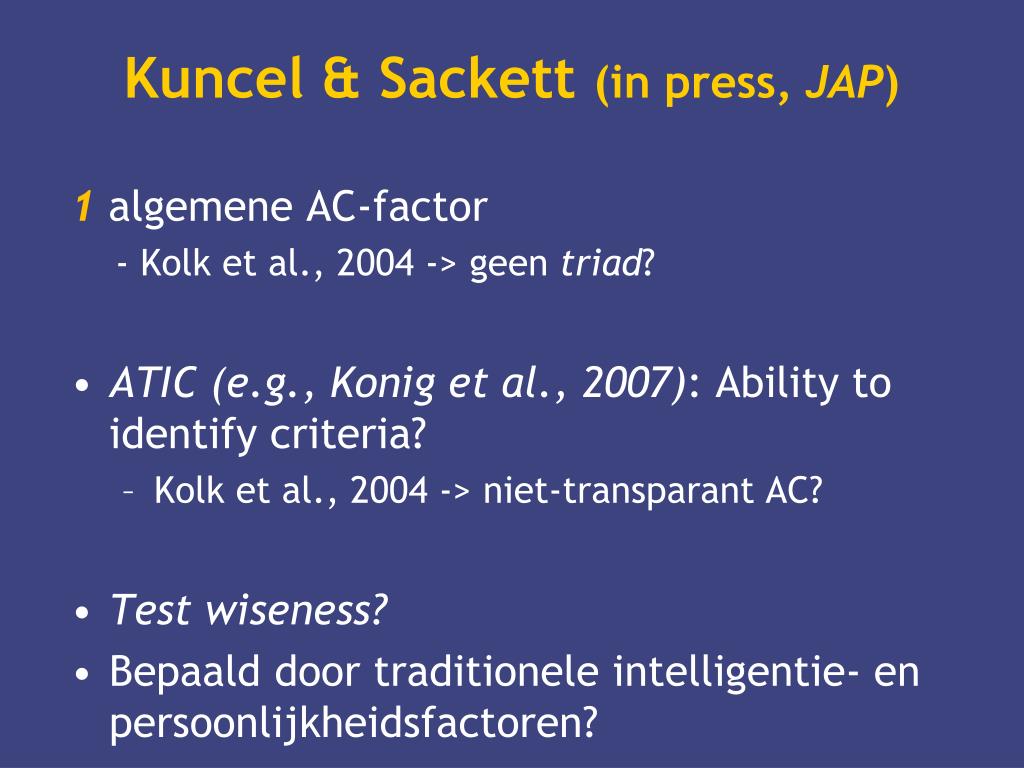 Kuncel & Sackett (in press, JAP)

1 algemene AC-factor
- Kolk et al., 2004 -> geen triad?

• ATIC (e.g., Konig et al., 2007): Ability to identify criteria?
– Kolk et al., 2004 -> niet-transparant AC?

• Test wiseness?
• Bepaald door traditionele intelligentie- en persoonlijkheidsfactoren?